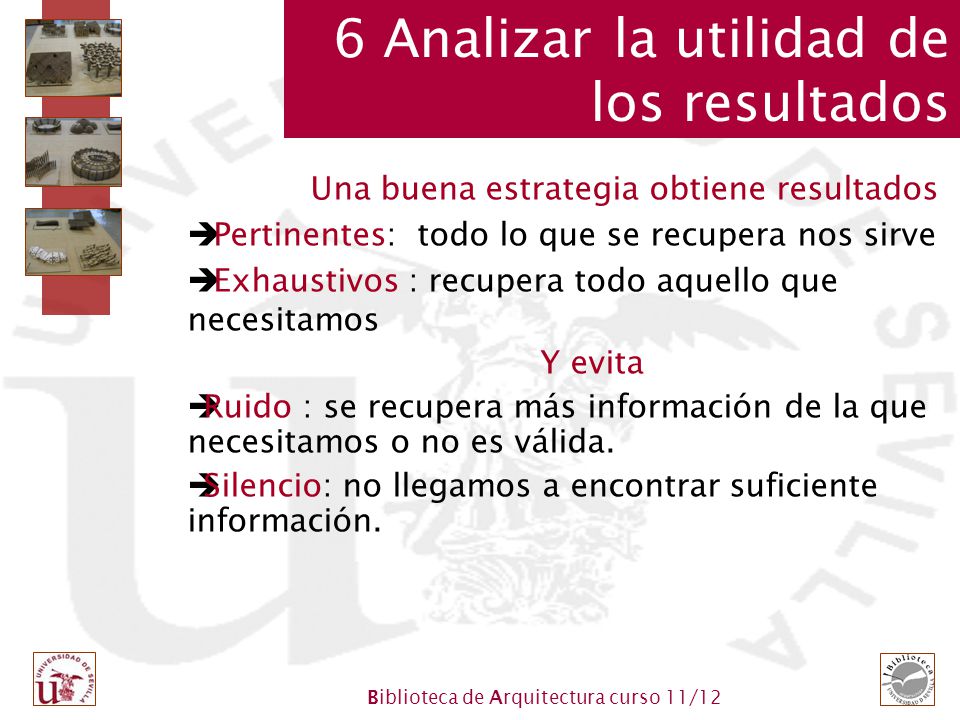 6 Analizar la utilidad de los resultados

Una buena estrategia obtiene resultados

➔Pertinentes: todo lo que se recupera nos sirve

➔Exhaustivos : recupera todo aquello que necesitamos

Y evita

➔Ruido : se recupera más información de la que necesitamos o no es válida.

➔Silencio: no llegamos a encontrar suficiente información.

UNIVERSIDAD DE SEVILLA

Biblioteca de Arquitectura curso 11/12

Biblioteca UNIVERSIDAD DE SEVILLA